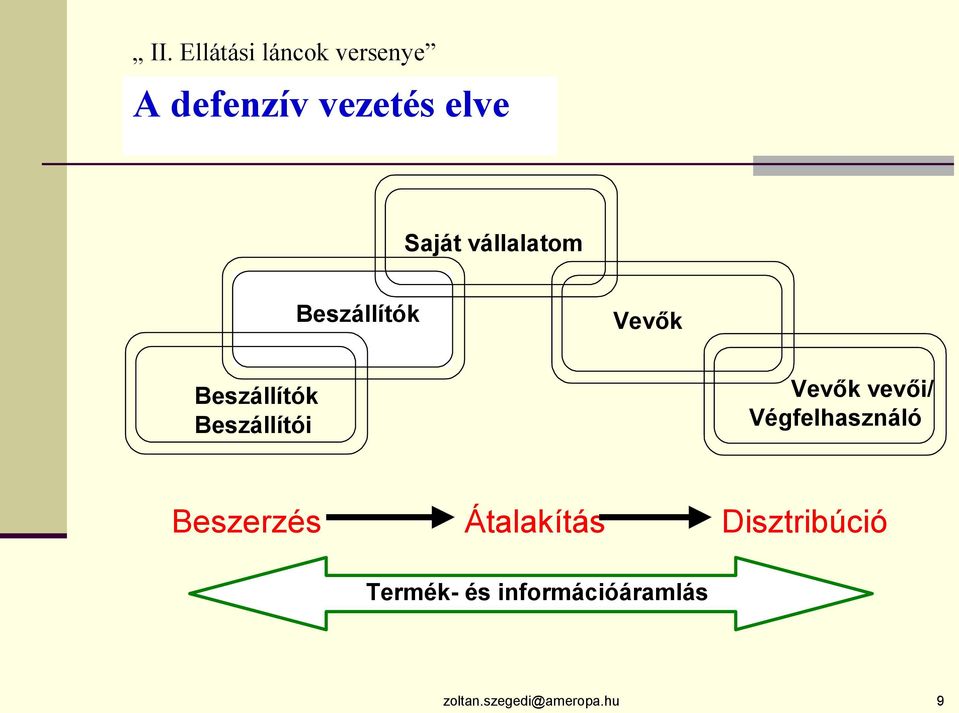 „ II. Ellátási láncok versenye”

A defenzív vezetés elve

Saját vállalatom

Beszállítók

Vevők

Beszállítók Beszállítói

Vevők vevői/ Végfelhasználó

Beszerzés Átalakítás Disztribúció

Termék- és információáramlás

zoltan.szegedi@ameropa.hu

9